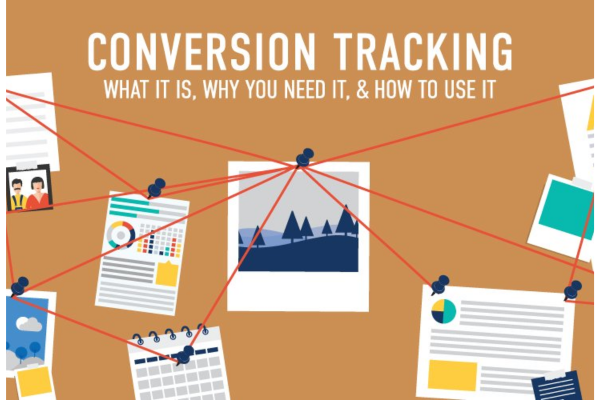 CONVERSION TRACKING
WHAT IT IS, WHY YOU NEED IT, & HOW TO USE IT